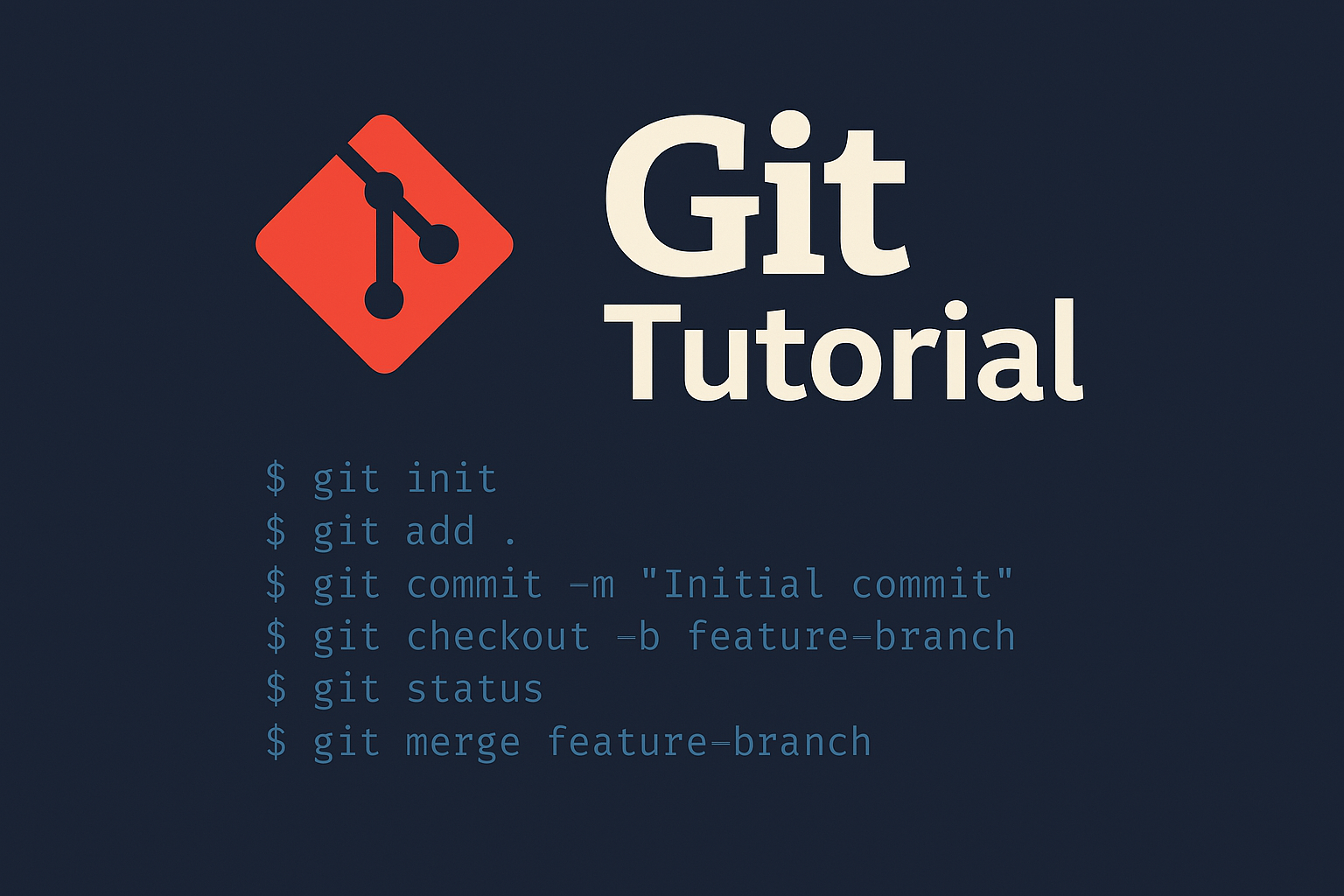 Git
Tutorial

$ git init
$ git add .
$ git commit -m "Initial commit"
$ git checkout -b feature-branch
$ git status
$ git merge feature-branch